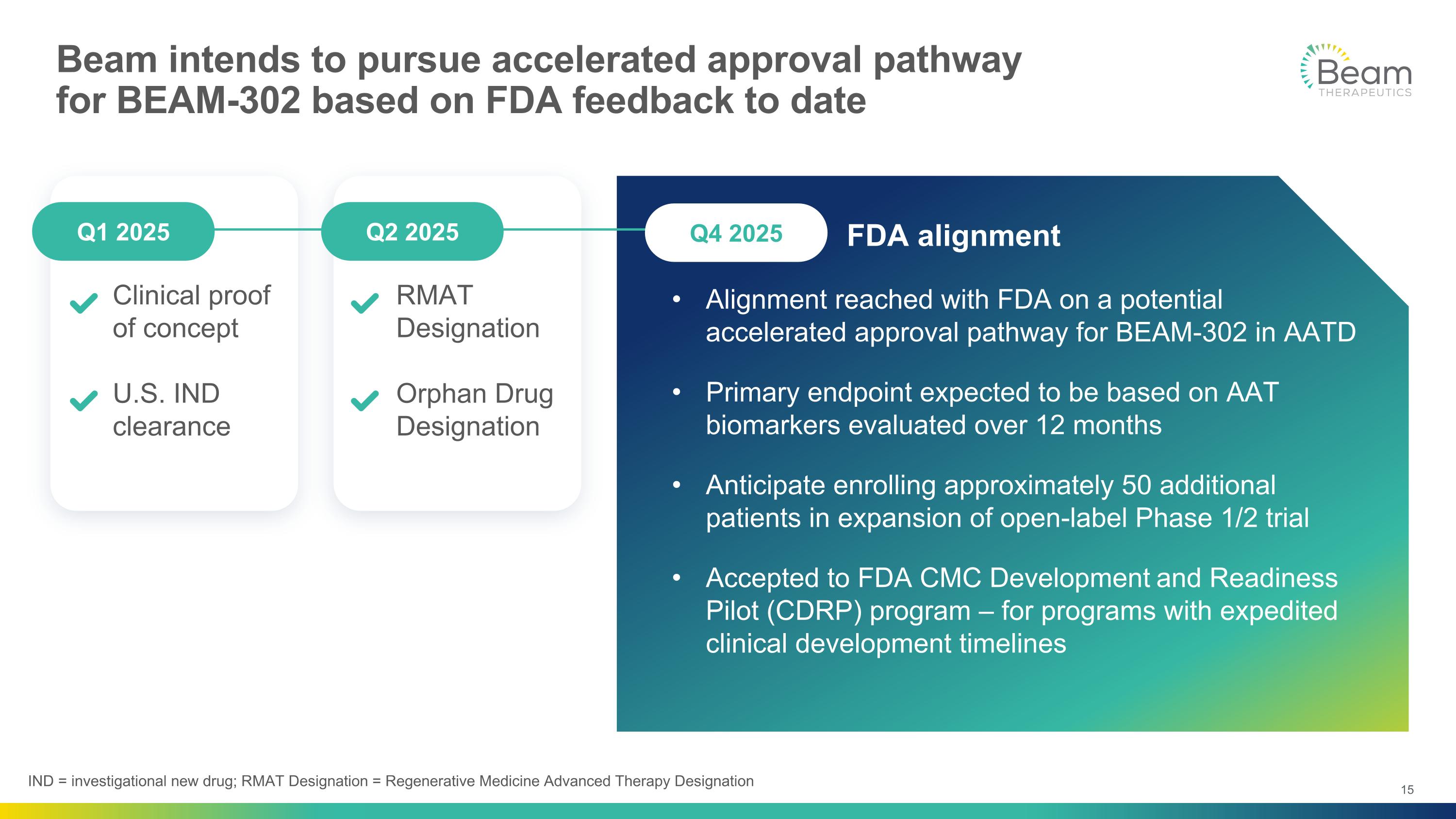 Beam intends to pursue accelerated approval pathway for BEAM-302 based on FDA feedback to date

Beam
THERAPEUTICS

Q1 2025

Clinical proof of concept

U.S. IND clearance

Q2 2025

RMAT Designation

Orphan Drug Designation

Q4 2025

FDA alignment

• Alignment reached with FDA on a potential accelerated approval pathway for BEAM-302 in AATD

• Primary endpoint expected to be based on AAT biomarkers evaluated over 12 months

• Anticipate enrolling approximately 50 additional patients in expansion of open-label Phase 1/2 trial

• Accepted to FDA CMC Development and Readiness Pilot (CDRP) program – for programs with expedited clinical development timelines

IND = investigational new drug; RMAT Designation = Regenerative Medicine Advanced Therapy Designation

15